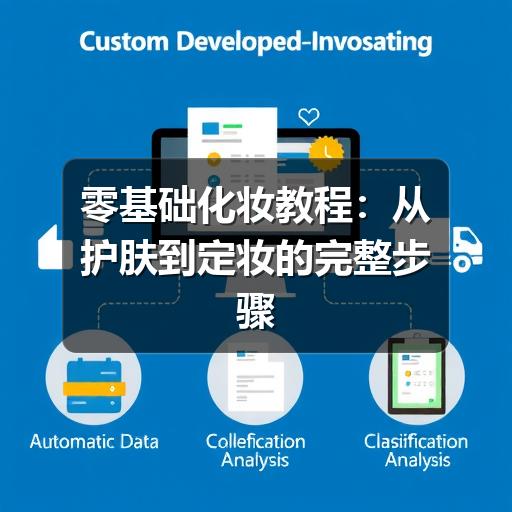 Custom Developed-Invosating

零基础化妆教程：从护肤到定妆的完整步骤

Automatic Data

Collefication Analysis

Clasiification Analysis